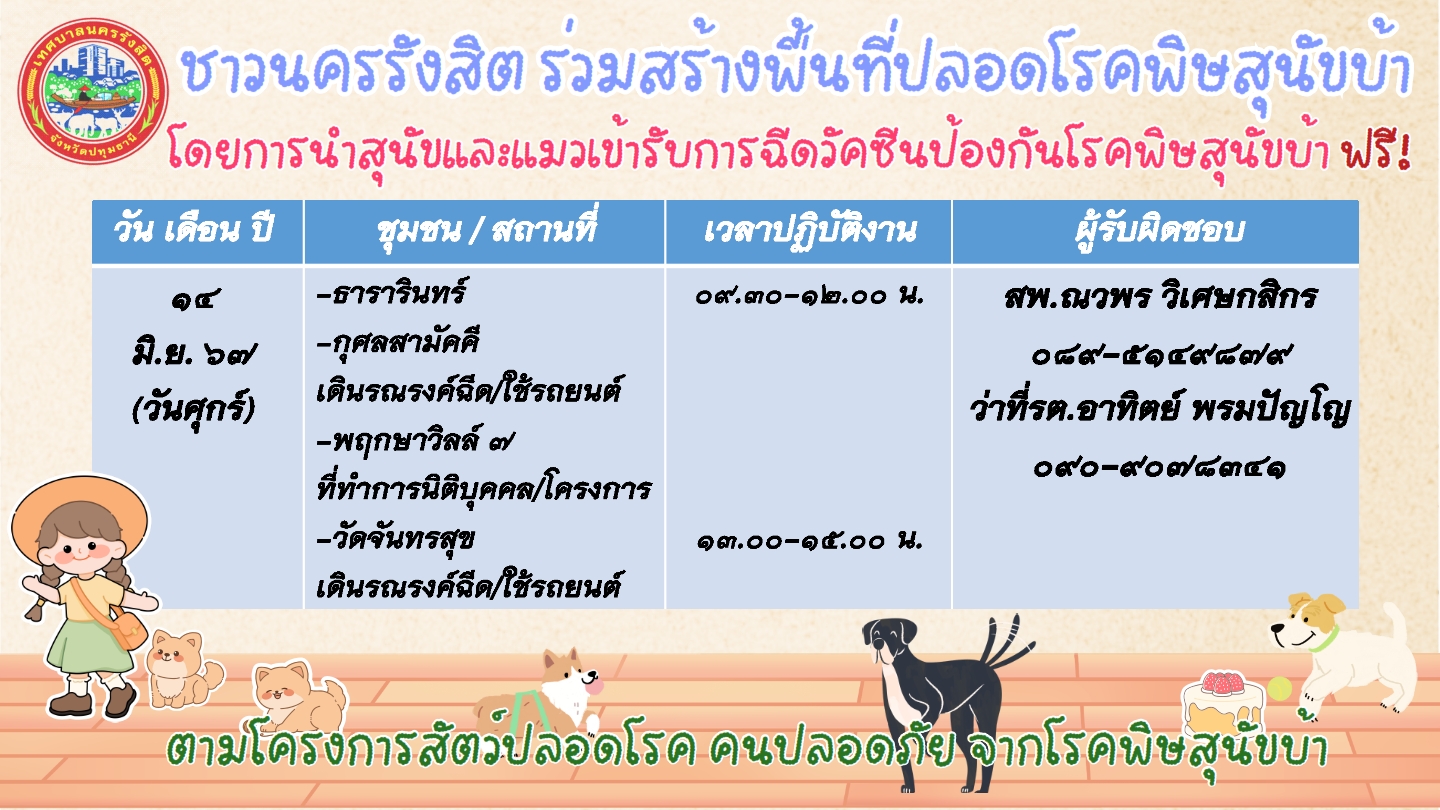 เทศบาลนครรังสิต จังหวัดปทุมธานี

ชาวนครรังสิต ร่วมสร้างพื้นที่ปลอดโรคพิษสุนัขบ้า

โดยการนำสุนัขและแมวเข้ารับการฉีดวัคซีนป้องกันโรคพิษสุนัขบ้า ฟรี!

| วัน เดือน ปี | ชุมชน / สถานที่ | เวลาปฏิบัติงาน | ผู้รับผิดชอบ |
|---|---|---|---|
| ๑๔ มิ.ย. ๖๗ (วันศุกร์) | -ธารารินทร์ -กุศลสามัคคี เดินรณรงค์ฉีด/ใช้รถยนต์ -พฤกษาวิลล์ ๗ ที่ทำการนิติบุคคล/โครงการ -วัดจันทรสุข เดินรณรงค์ฉีด/ใช้รถยนต์ | ๐๙.๓๐-๑๒.๐๐ น. ๑๓.๐๐-๑๕.๐๐ น. | สพ.ณวพร วิเศษกสิกร ๐๘๙-๕๑๔๙๘๗๙ ว่าที่รต.อาทิตย์ พรมปัญโญ ๐๙๐-๙๐๗๘๓๔๑ |

ตามโครงการสัตว์ปลอดโรค คนปลอดภัย จากโรคพิษสุนัขบ้า